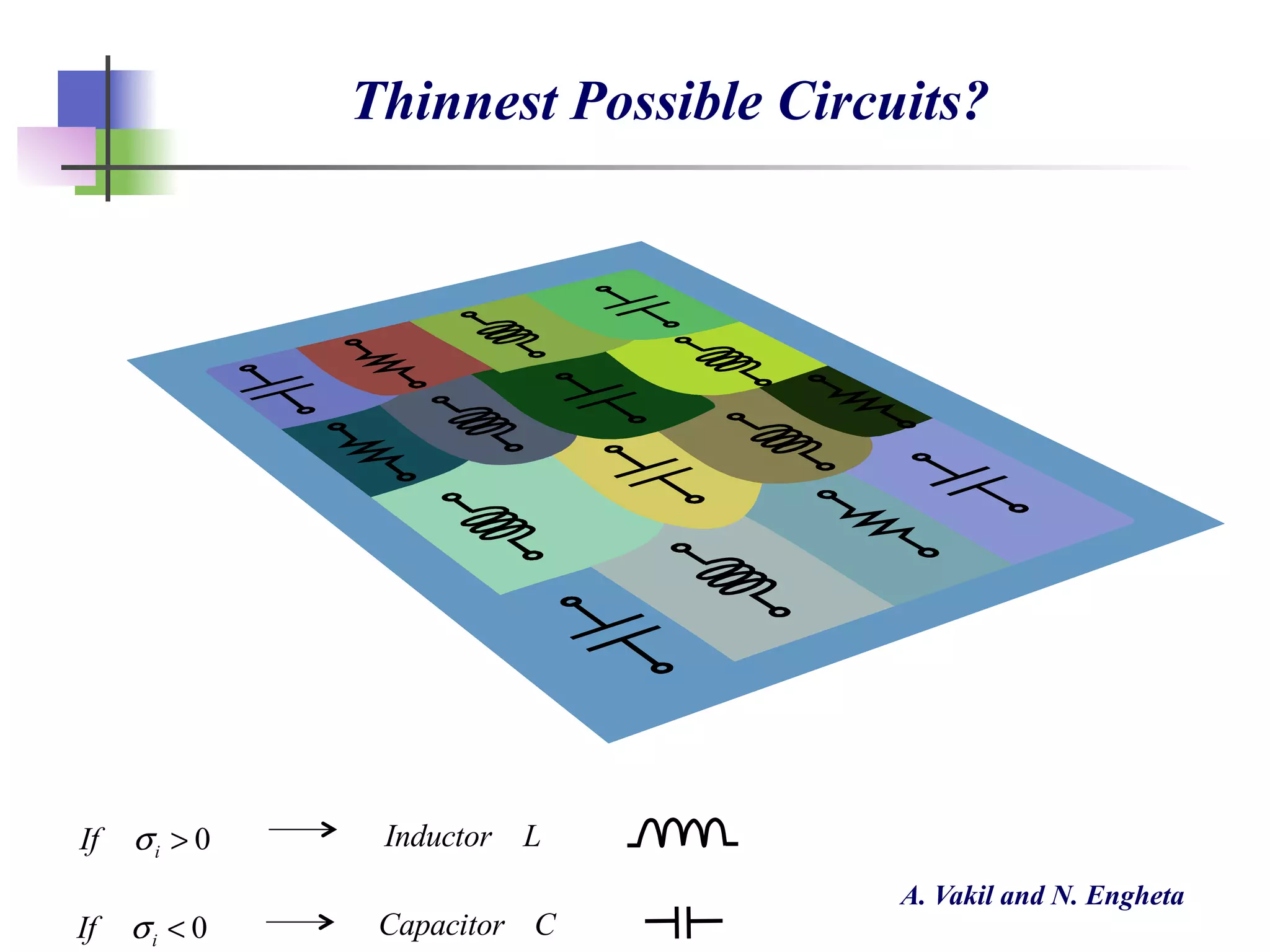 Thinnest Possible Circuits?

If $\sigma_i > 0$ $\longrightarrow$ Inductor $L$

If $\sigma_i < 0$ $\longrightarrow$ Capacitor $C$

A. Vakil and N. Engheta